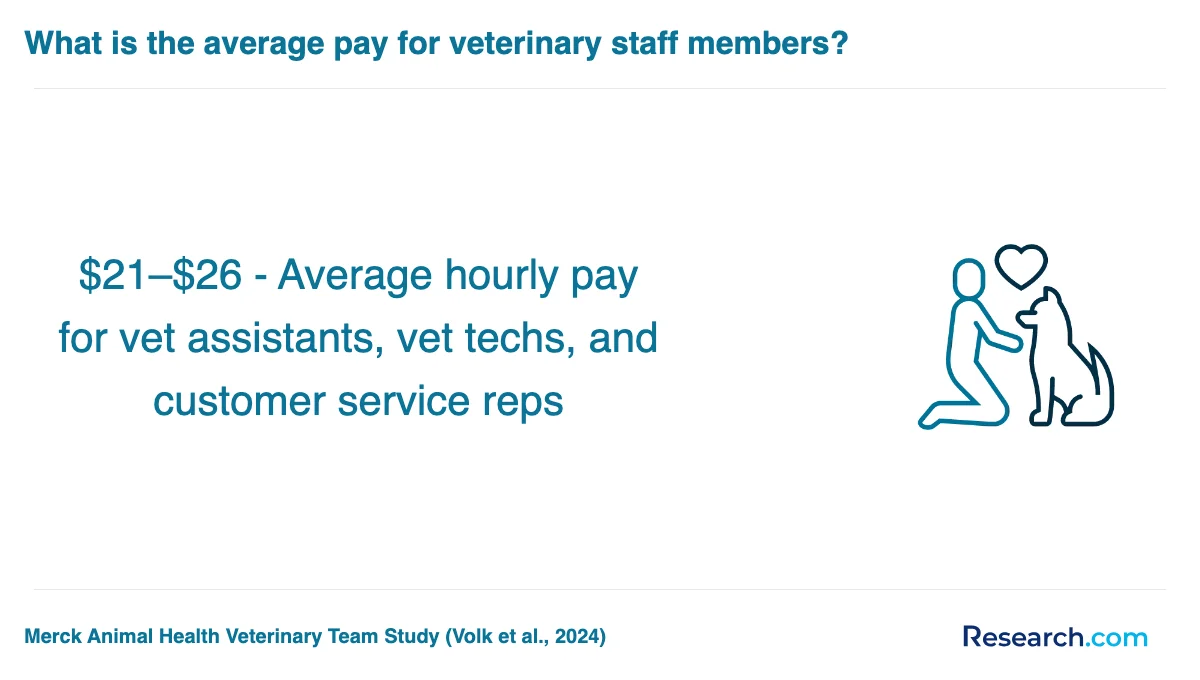 What is the average pay for veterinary staff members?

\$21–\$26 - Average hourly pay for vet assistants, vet techs, and customer service reps

Merck Animal Health Veterinary Team Study (Volk et al., 2024)

Research.com